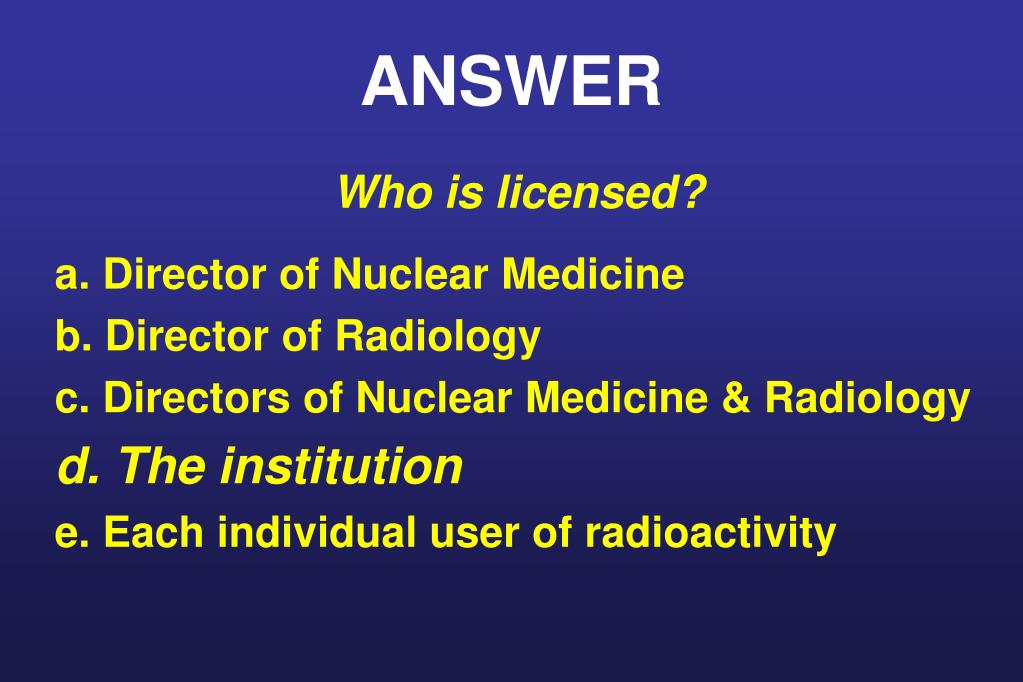 ANSWER

Who is licensed?

a. Director of Nuclear Medicine
b. Director of Radiology
c. Directors of Nuclear Medicine & Radiology
d. The institution
e. Each individual user of radioactivity